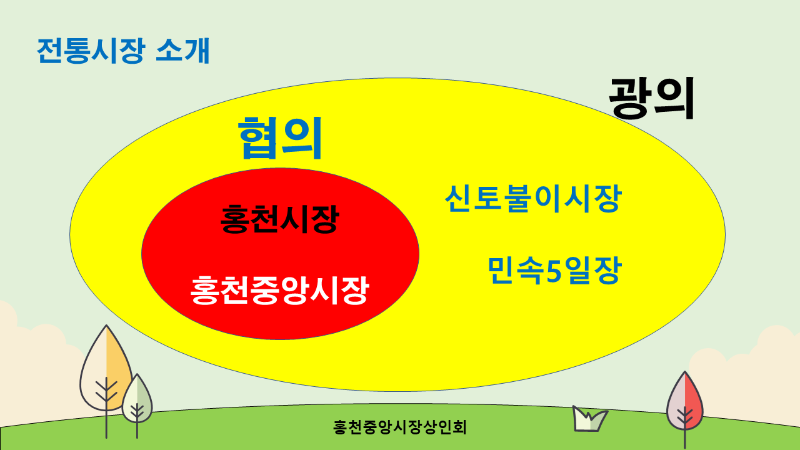 전통시장 소개

광의

협의

홍천시장

홍천중앙시장

신토불이시장

민속5일장

홍천중앙시장상인회